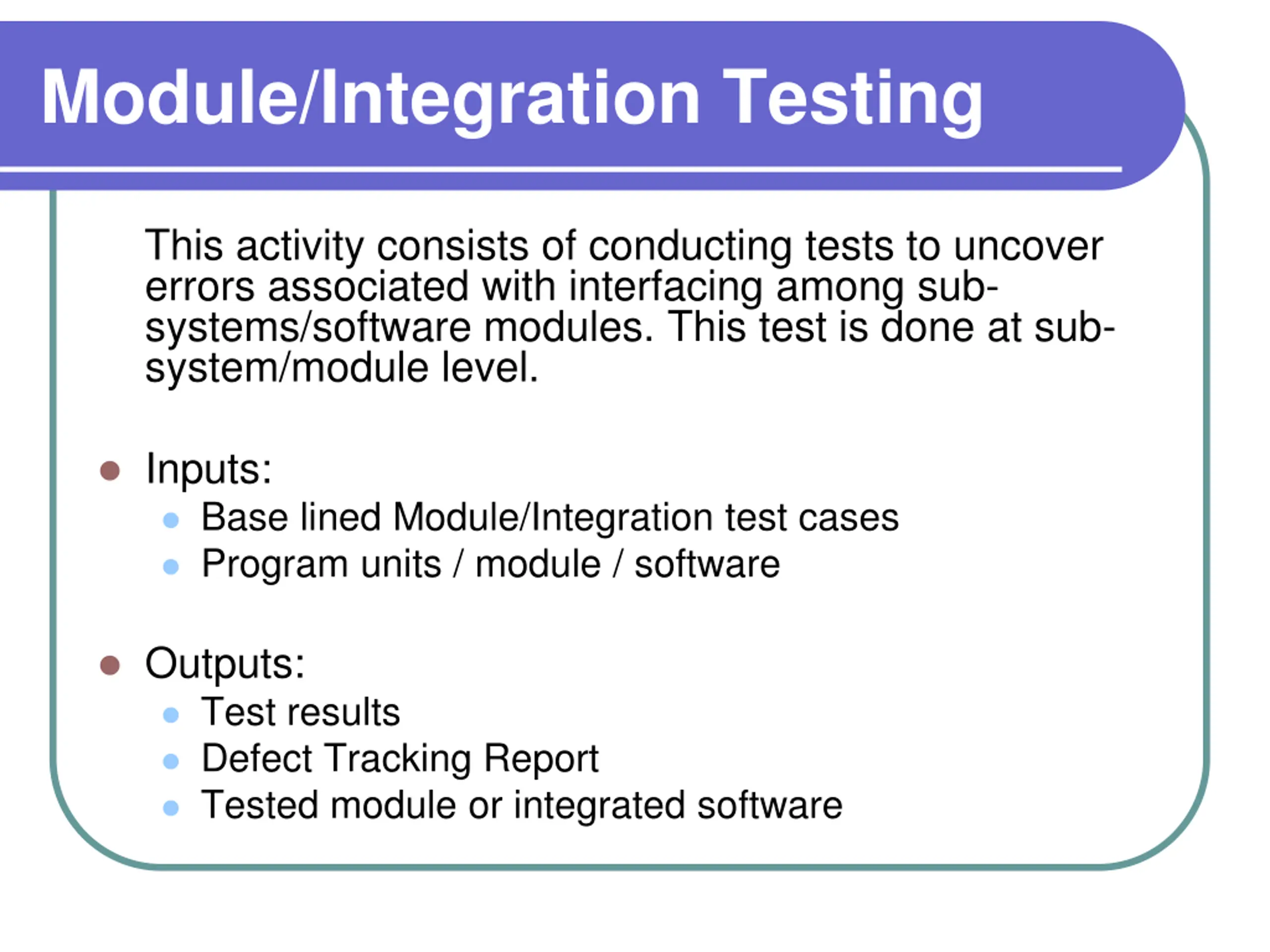 Module/Integration Testing

This activity consists of conducting tests to uncover errors associated with interfacing among sub-systems/software modules. This test is done at sub-system/module level.

- Inputs:
  - Base lined Module/Integration test cases
  - Program units / module / software

- Outputs:
  - Test results
  - Defect Tracking Report
  - Tested module or integrated software